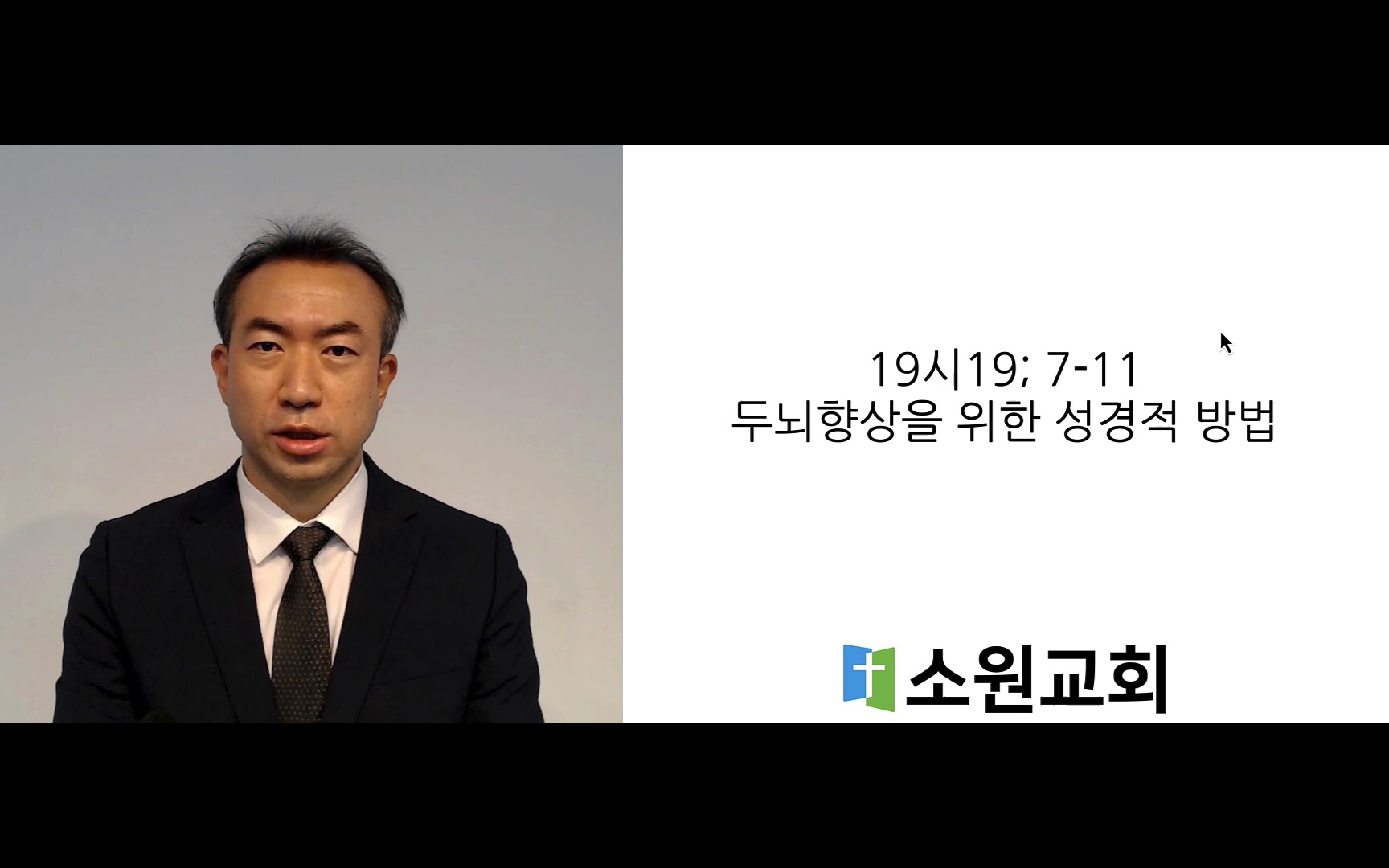 19시19; 7-11
두뇌향상을 위한 성경적 방법

소원교회